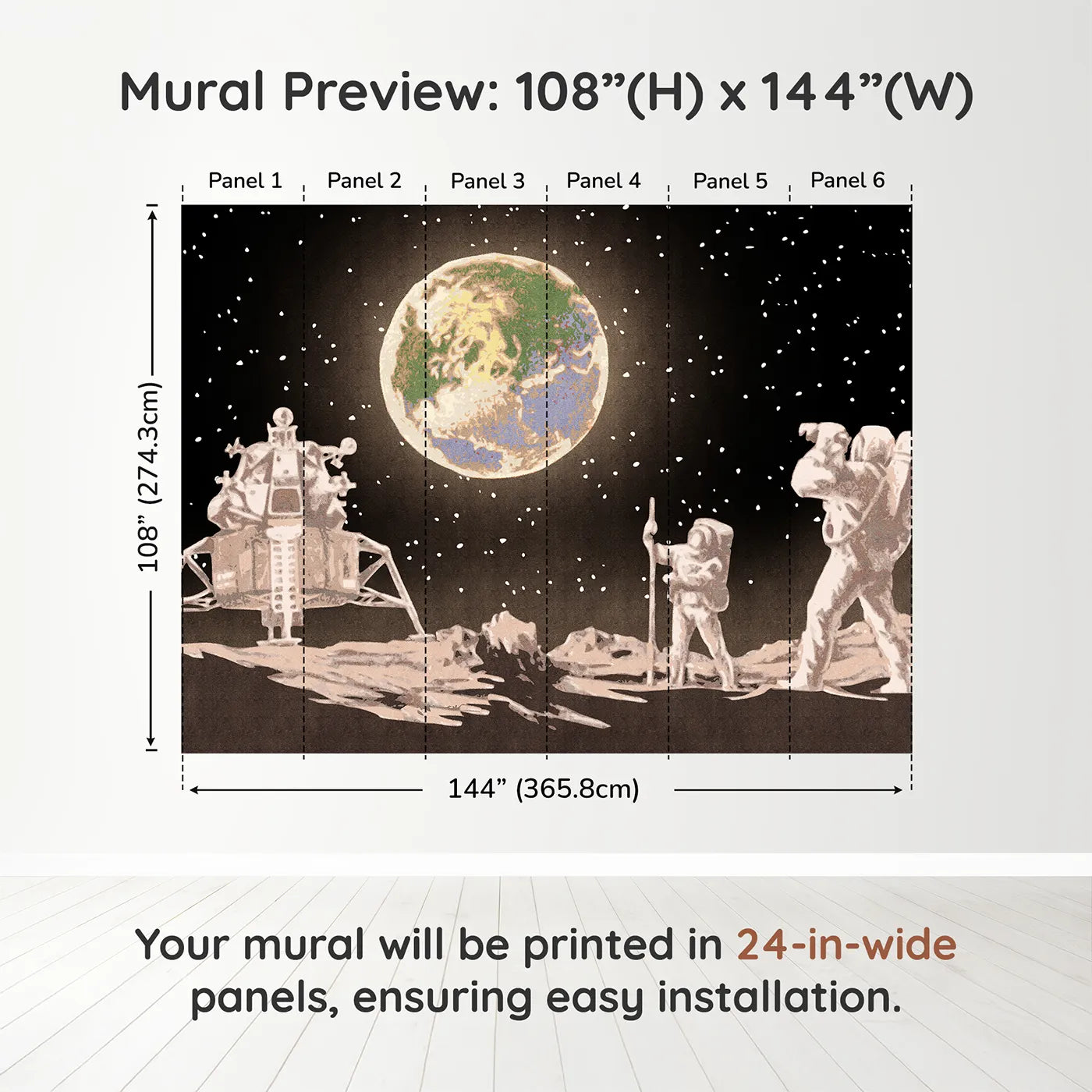 Mural Preview: 108”(H) x 144”(W)

Panel 1 Panel 2 Panel 3 Panel 4 Panel 5 Panel 6

108” (274.3cm)

144” (365.8cm)

Your mural will be printed in 24-in-wide panels, ensuring easy installation.